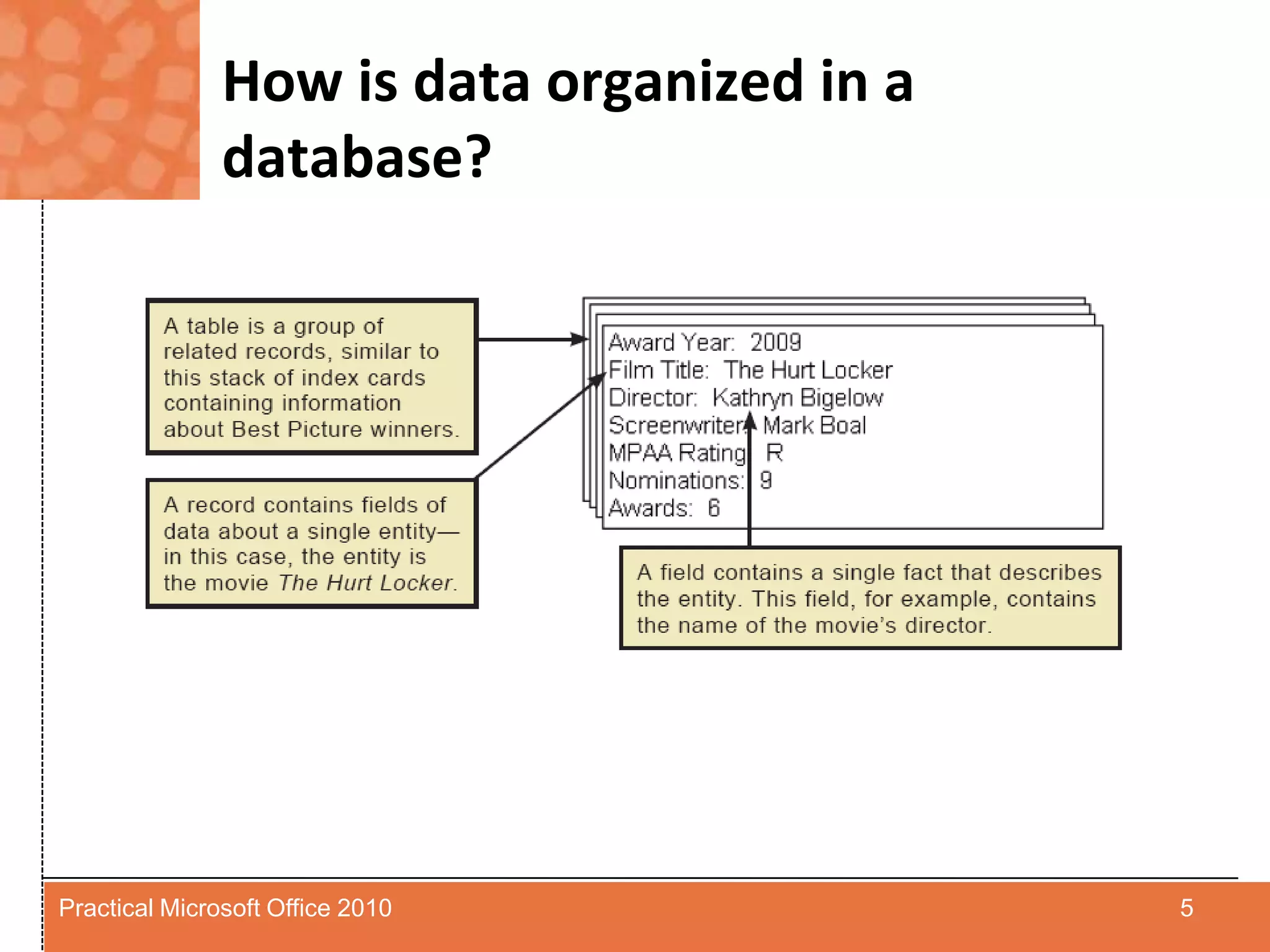 How is data organized in a database?

A table is a group of related records, similar to this stack of index cards containing information about Best Picture winners.

A record contains fields of data about a single entity—in this case, the entity is the movie The Hurt Locker.

Award Year: 2009
Film Title: The Hurt Locker
Director: Kathryn Bigelow
Screenwriter: Mark Boal
MPAA Rating: R
Nominations: 9
Awards: 6

A field contains a single fact that describes the entity. This field, for example, contains the name of the movie's director.

Practical Microsoft Office 2010

5